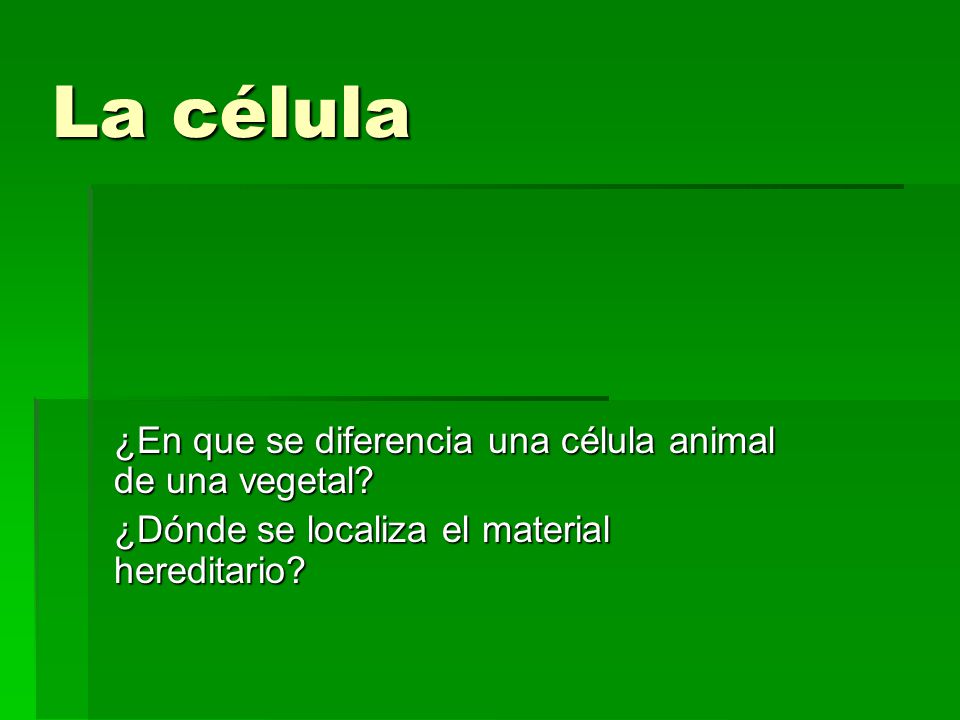 La célula

¿En que se diferencia una célula animal de una vegetal?

¿Dónde se localiza el material hereditario?